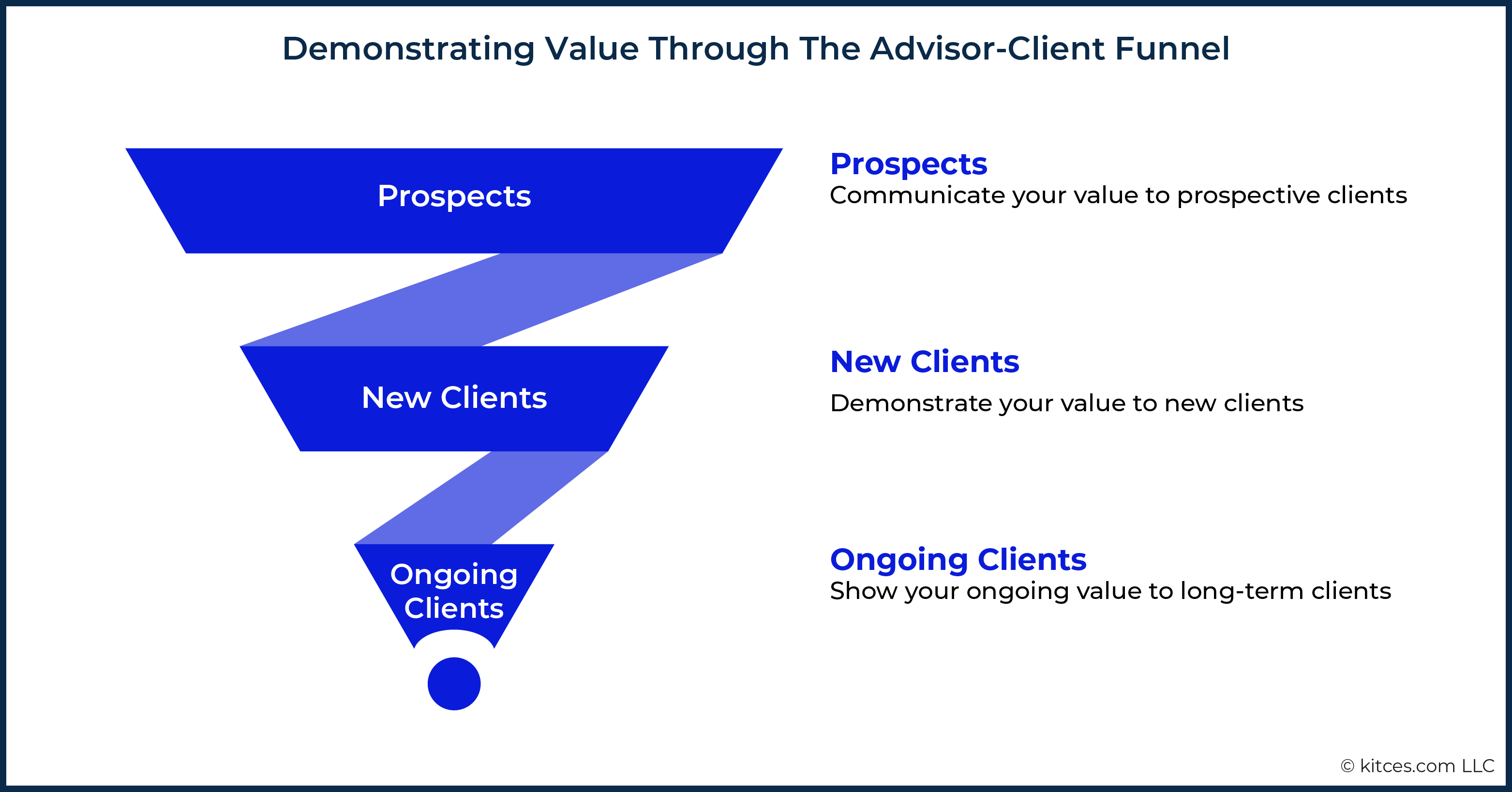 Demonstrating Value Through The Advisor-Client Funnel

Prospects

New Clients

Ongoing Clients

Prospects
Communicate your value to prospective clients

New Clients
Demonstrate your value to new clients

Ongoing Clients
Show your ongoing value to long-term clients

© kitces.com LLC